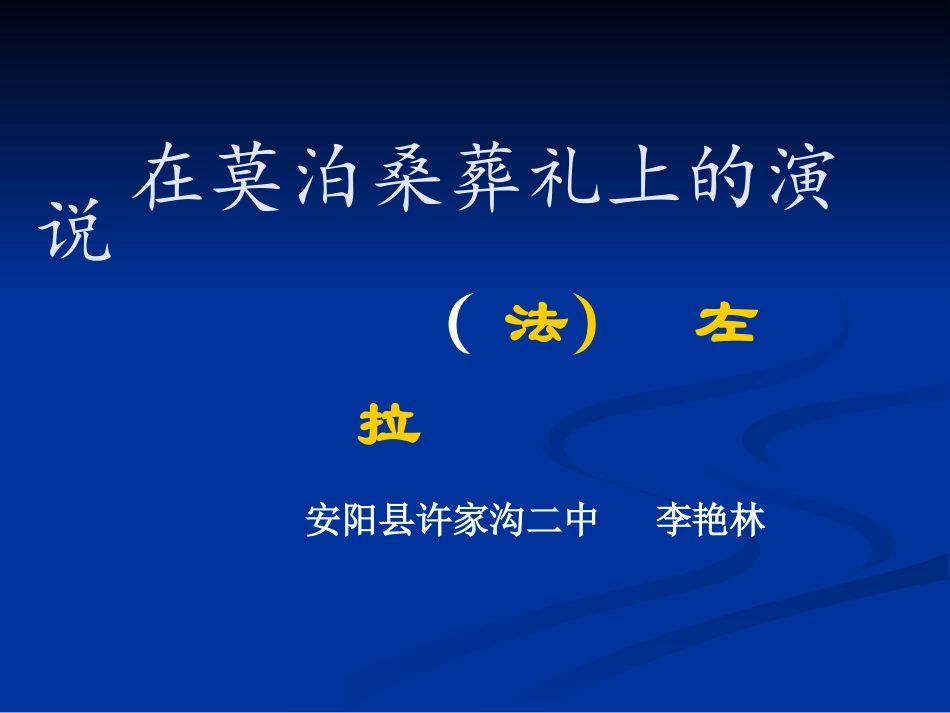 在莫泊桑葬礼上的演说

（法） 左拉

安阳县许家沟二中　李艳林